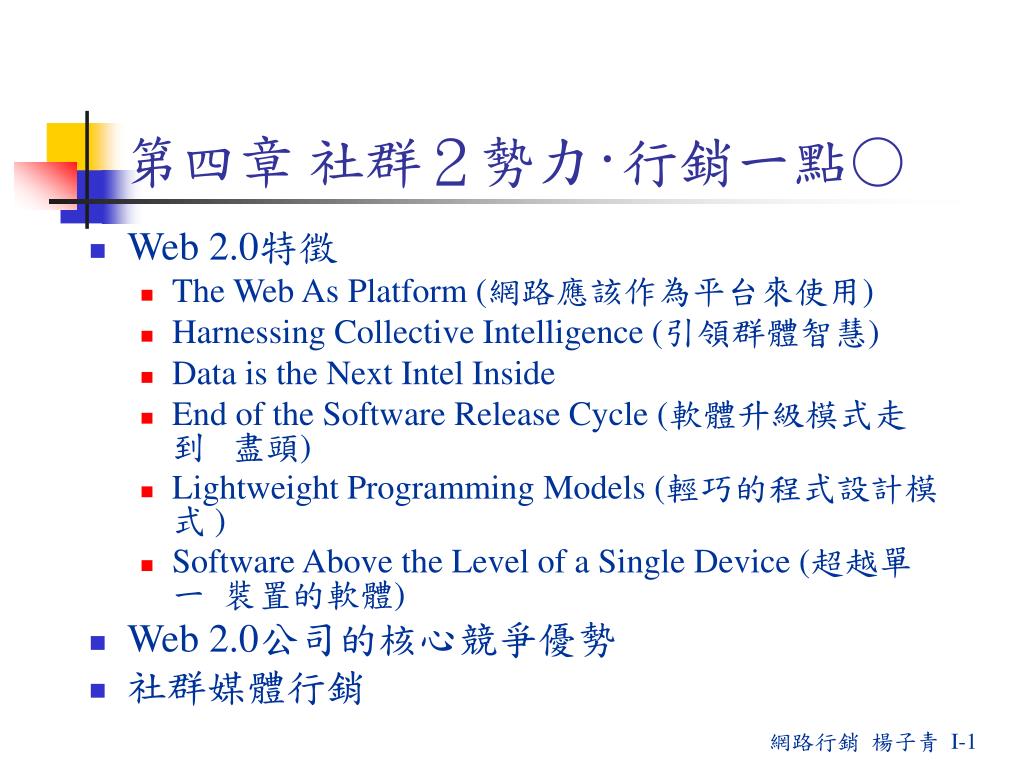 第四章 社群２勢力‧行銷一點○

Web 2.0特徵

The Web As Platform (網路應該作為平台來使用)

Harnessing Collective Intelligence (引領群體智慧)

Data is the Next Intel Inside

End of the Software Release Cycle (軟體升級模式走到 盡頭)

Lightweight Programming Models (輕巧的程式設計模式 )

Software Above the Level of a Single Device (超越單一 裝置的軟體)

Web 2.0公司的核心競爭優勢

社群媒體行銷

網路行銷 楊子青 I-1